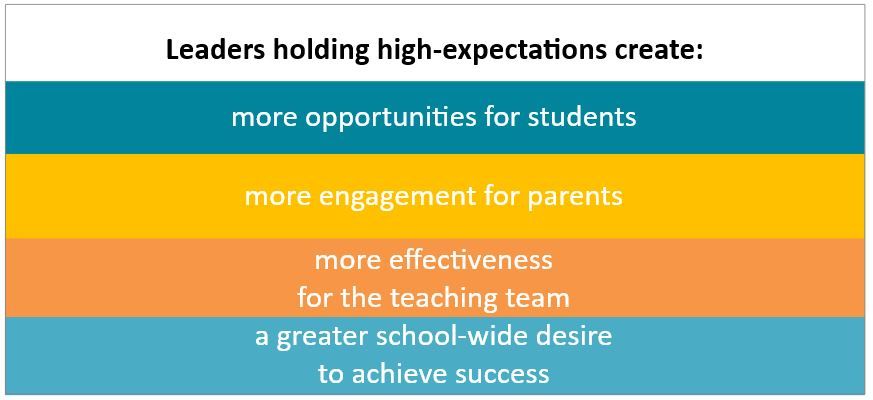 Leaders holding high-expectations create:

more opportunities for students

more engagement for parents

more effectiveness
for the teaching team

a greater school-wide desire
to achieve success